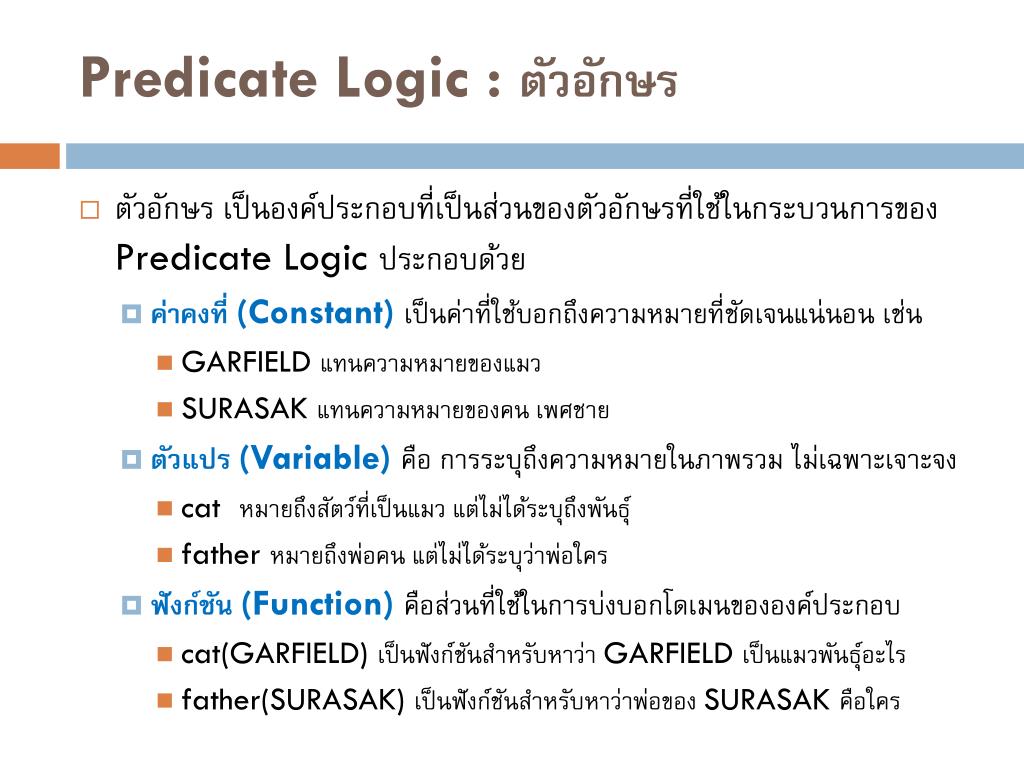 Predicate Logic : ตัวอักษร

ตัวอักษร เป็นองค์ประกอบที่เป็นส่วนของตัวอักษรที่ใช้ในกระบวนการของ Predicate Logic ประกอบด้วย

ค่าคงที่ (Constant) เป็นค่าที่ใช้บอกถึงความหมายที่ชัดเจนแน่นอน เช่น

GARFIELD แทนความหมายของแมว

SURASAK แทนความหมายของคน เพศชาย

ตัวแปร (Variable) คือ การระบุถึงความหมายในภาพรวม ไม่เฉพาะเจาะจง

cat หมายถึงสัตว์ที่เป็นแมว แต่ไม่ได้ระบุถึงพันธุ์

father หมายถึงพ่อคน แต่ไม่ได้ระบุว่าพ่อใคร

ฟังก์ชัน (Function) คือส่วนที่ใช้ในการบ่งบอกโดเมนขององค์ประกอบ

cat(GARFIELD) เป็นฟังก์ชันสำหรับหาว่า GARFIELD เป็นแมวพันธุ์อะไร

father(SURASAK) เป็นฟังก์ชันสำหรับหาว่าพ่อของ SURASAK คือใคร